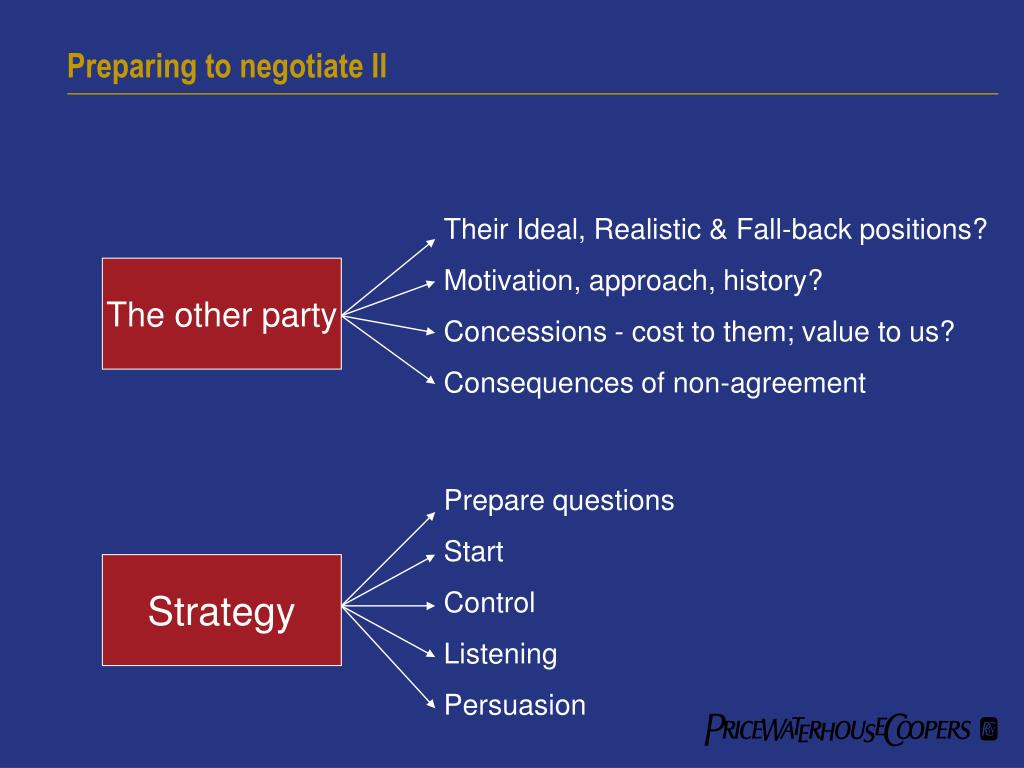 Preparing to negotiate II

The other party

Their Ideal, Realistic & Fall-back positions?
Motivation, approach, history?
Concessions - cost to them; value to us?
Consequences of non-agreement

Strategy

Prepare questions
Start
Control
Listening
Persuasion

PRICEWATERHOUSECOOPERS